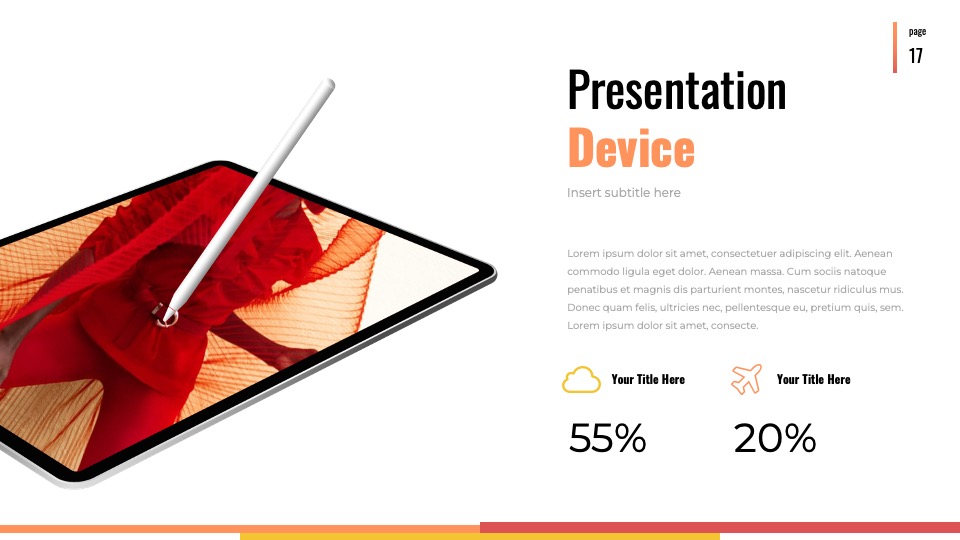 page
17

Presentation
Device

Insert subtitle here

Lorem ipsum dolor sit amet, consectetuer adipiscing elit. Aenean commodo ligula eget dolor. Aenean massa. Cum sociis natoque penatibus et magnis dis parturient montes, nascetur ridiculus mus. Donec quam felis, ultricies nec, pellentesque eu, pretium quis, sem. Lorem ipsum dolor sit amet, consecte.

Your Title Here

55%

Your Title Here

20%